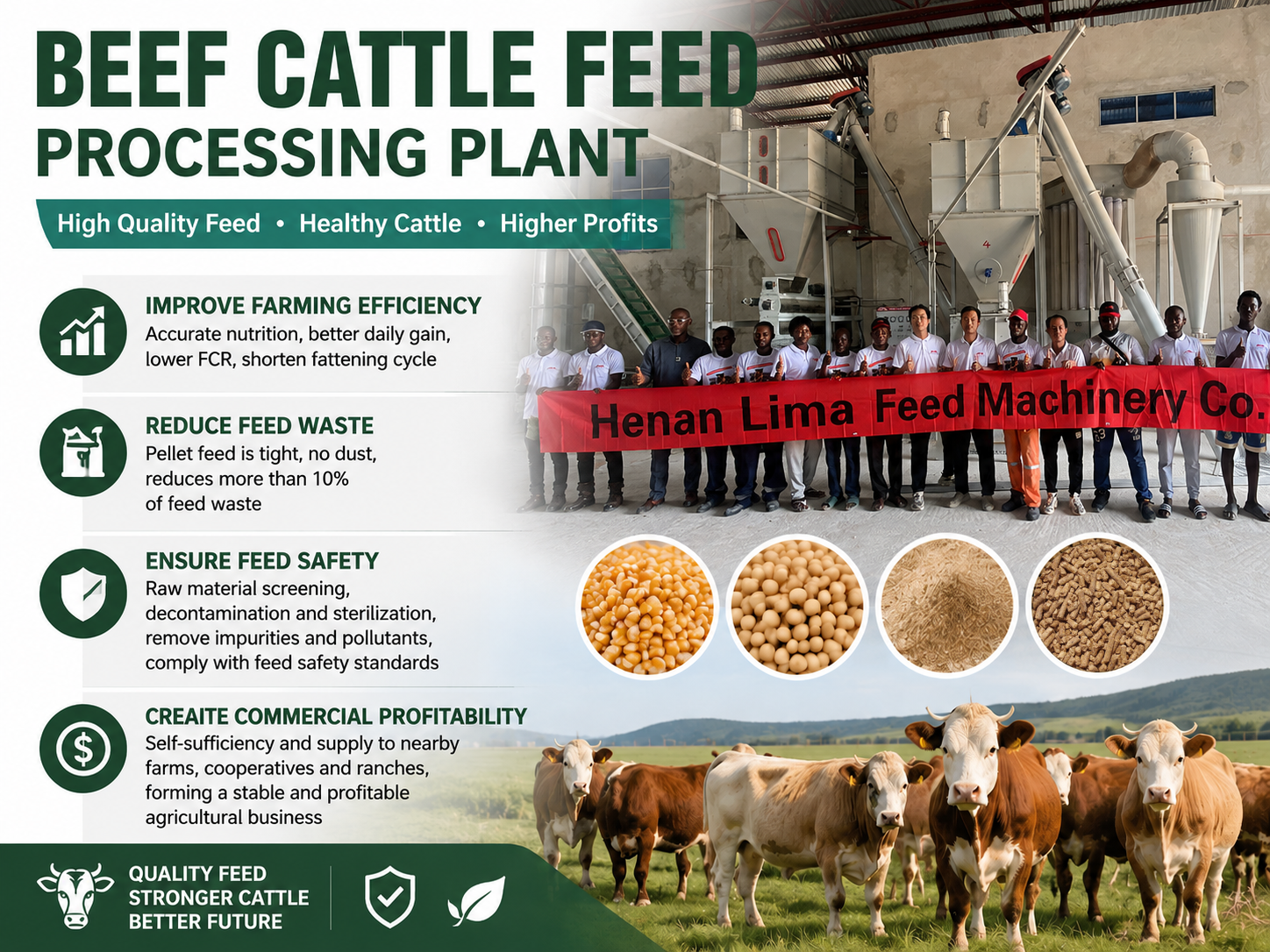 BEEF CATTLE FEED PROCESSING PLANT

High Quality Feed • Healthy Cattle • Higher Profits

IMPROVE FARMING EFFICIENCY
Accurate nutrition, better daily gain, lower FCR, shorten fattening cycle

REDUCE FEED WASTE
Pellet feed is tight, no dust, reduces more than 10% of feed waste

ENSURE FEED SAFETY
Raw material screening, decontamination and sterilization, remove impurities and pollutants, comply with feed safety standards

CREAITE COMMERCIAL PROFITABILITY
Self-sufficiency and supply to nearby farms, cooperatives and ranches, forming a stable and profitable agricultural business

Henan Lima Feed Machinery Co.

QUALITY FEED
STRONGER CATTLE
BETTER FUTURE